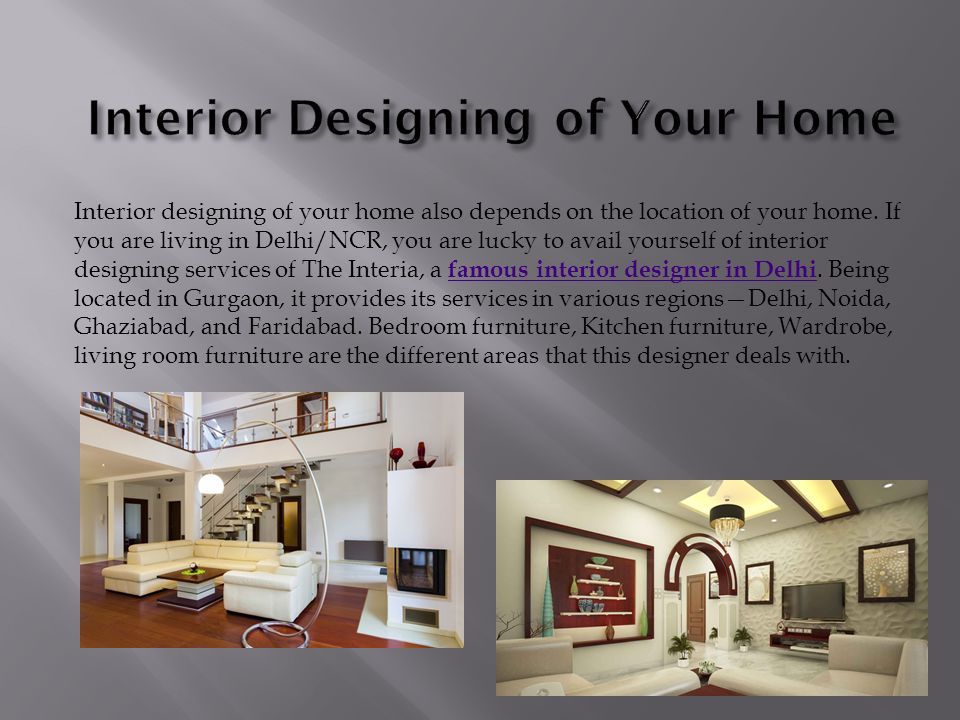 Interior Designing of Your Home

Interior designing of your home also depends on the location of your home. If you are living in Delhi/NCR, you are lucky to avail yourself of interior designing services of The Interia, a famous interior designer in Delhi. Being located in Gurgaon, it provides its services in various regions—Delhi, Noida, Ghaziabad, and Faridabad. Bedroom furniture, Kitchen furniture, Wardrobe, living room furniture are the different areas that this designer deals with.